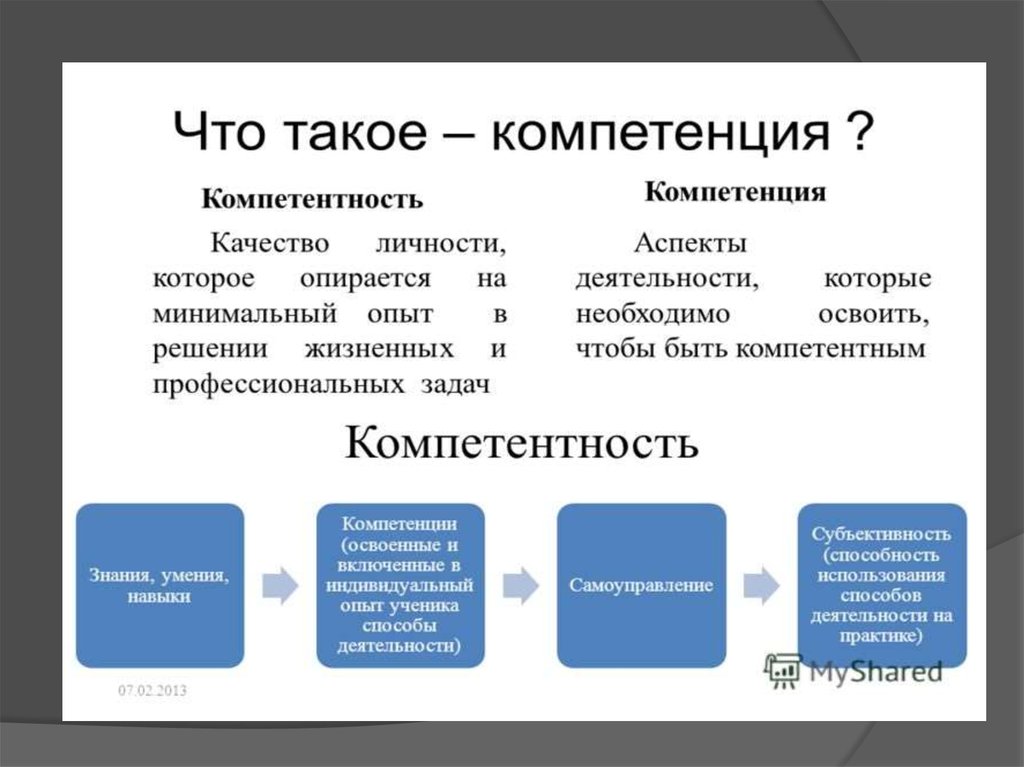 Что такое – компетенция ?

Компетентность

Качество личности, которое опирается на минимальный опыт в решении жизненных и профессиональных задач

Компетенция

Аспекты деятельности, которые необходимо освоить, чтобы быть компетентным

Компетентность

Знания, умения, навыки

Компетенции (освоенные и включенные в индивидуальный опыт ученика способы деятельности)

Самоуправление

Субъективность (способность использования способов деятельности на практике)

07.02.2013

MyShared